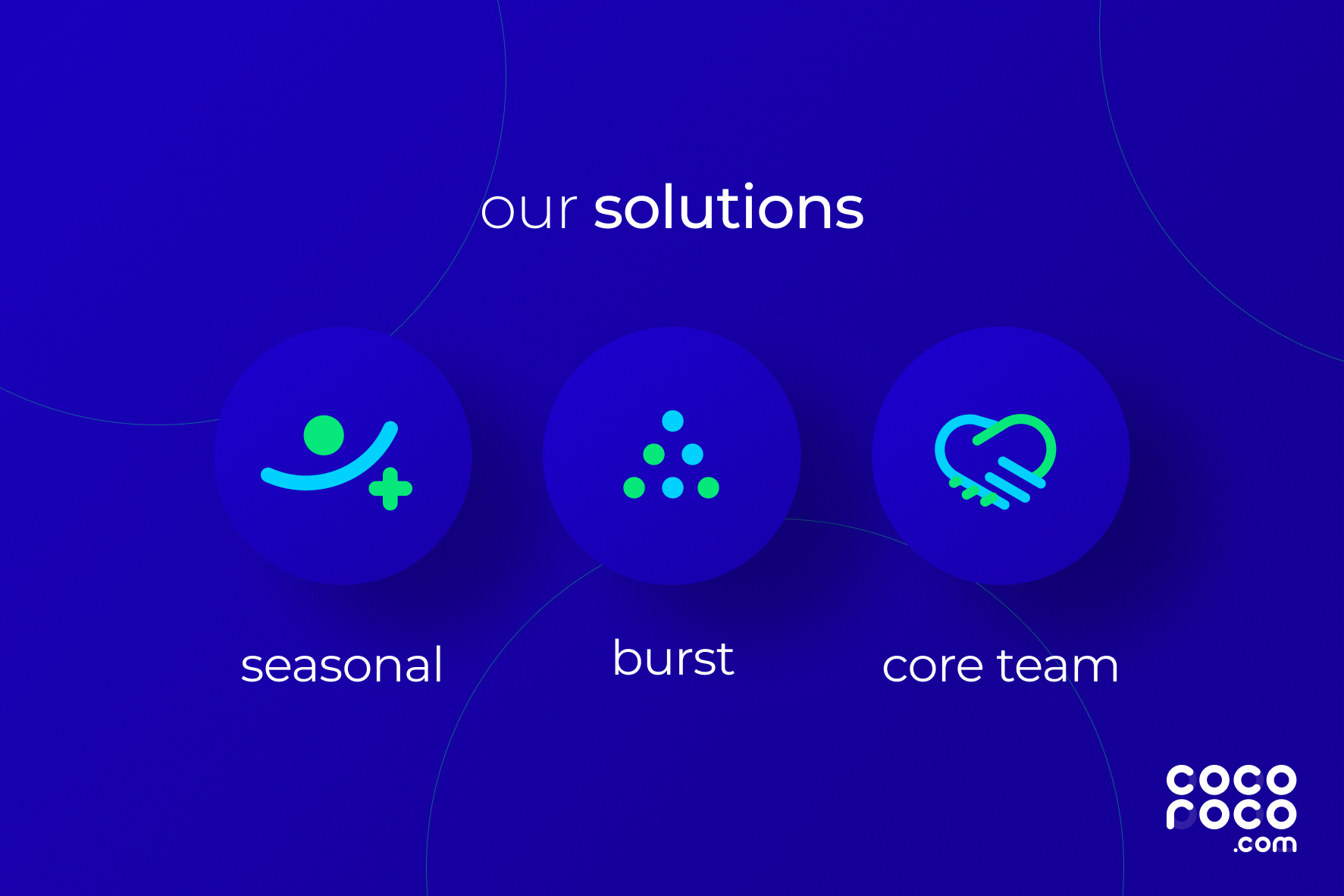 our solutions

seasonal

burst

core team

coco
roco
.com